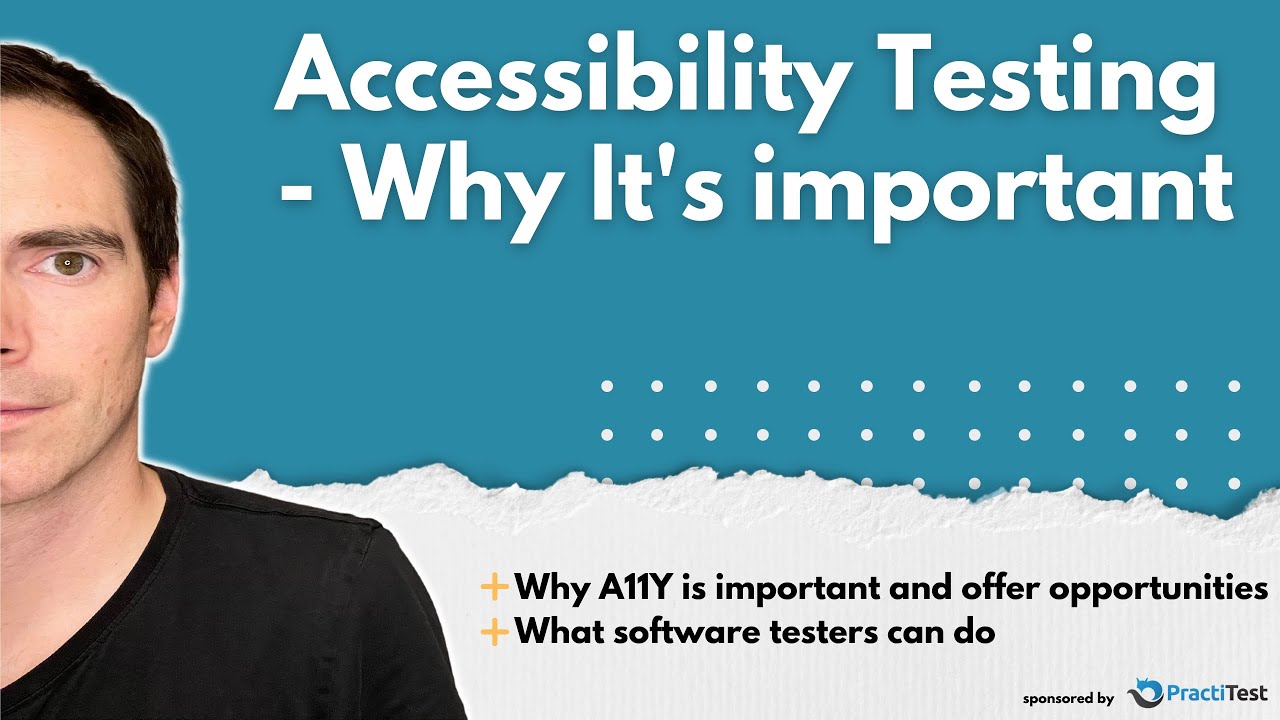 Accessibility Testing - Why It's important

+ Why A11Y is important and offer opportunities
+ What software testers can do

sponsored by PractiTest